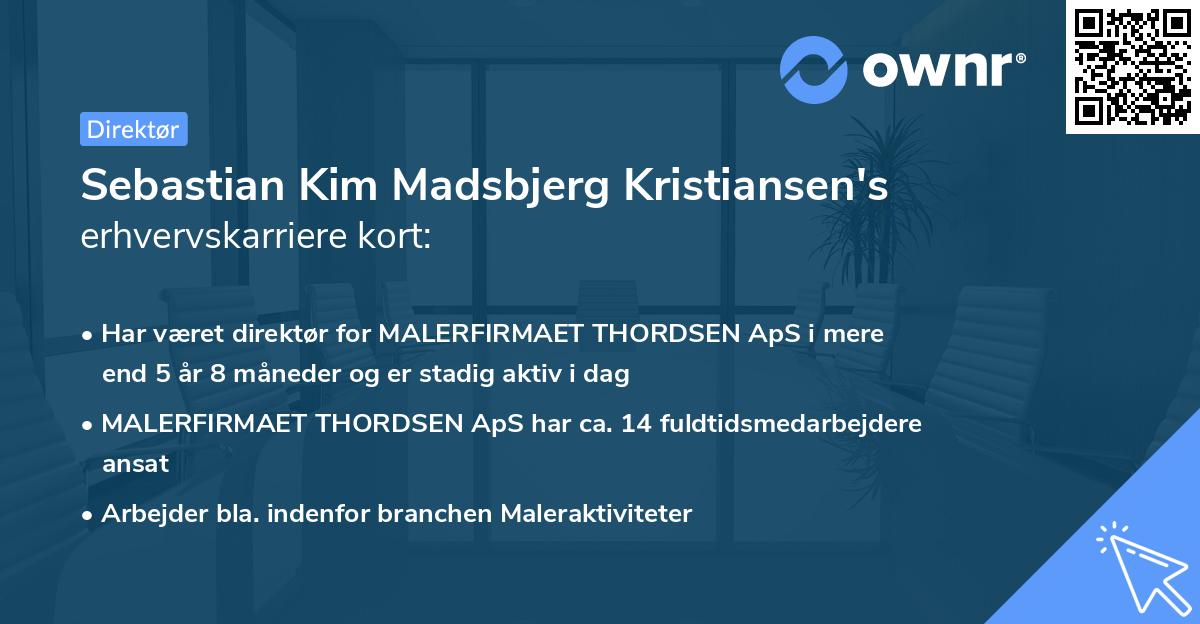 ownr®

Direktør

Sebastian Kim Madsbjerg Kristiansen's erhvervskarriere kort:

• Har været direktør for MALERFIRMAET THORDSEN ApS i mere end 5 år 8 måneder og er stadig aktiv i dag

• MALERFIRMAET THORDSEN ApS har ca. 14 fuldtidsmedarbejdere ansat

• Arbejder bla. indenfor branchen Maleraktiviteter